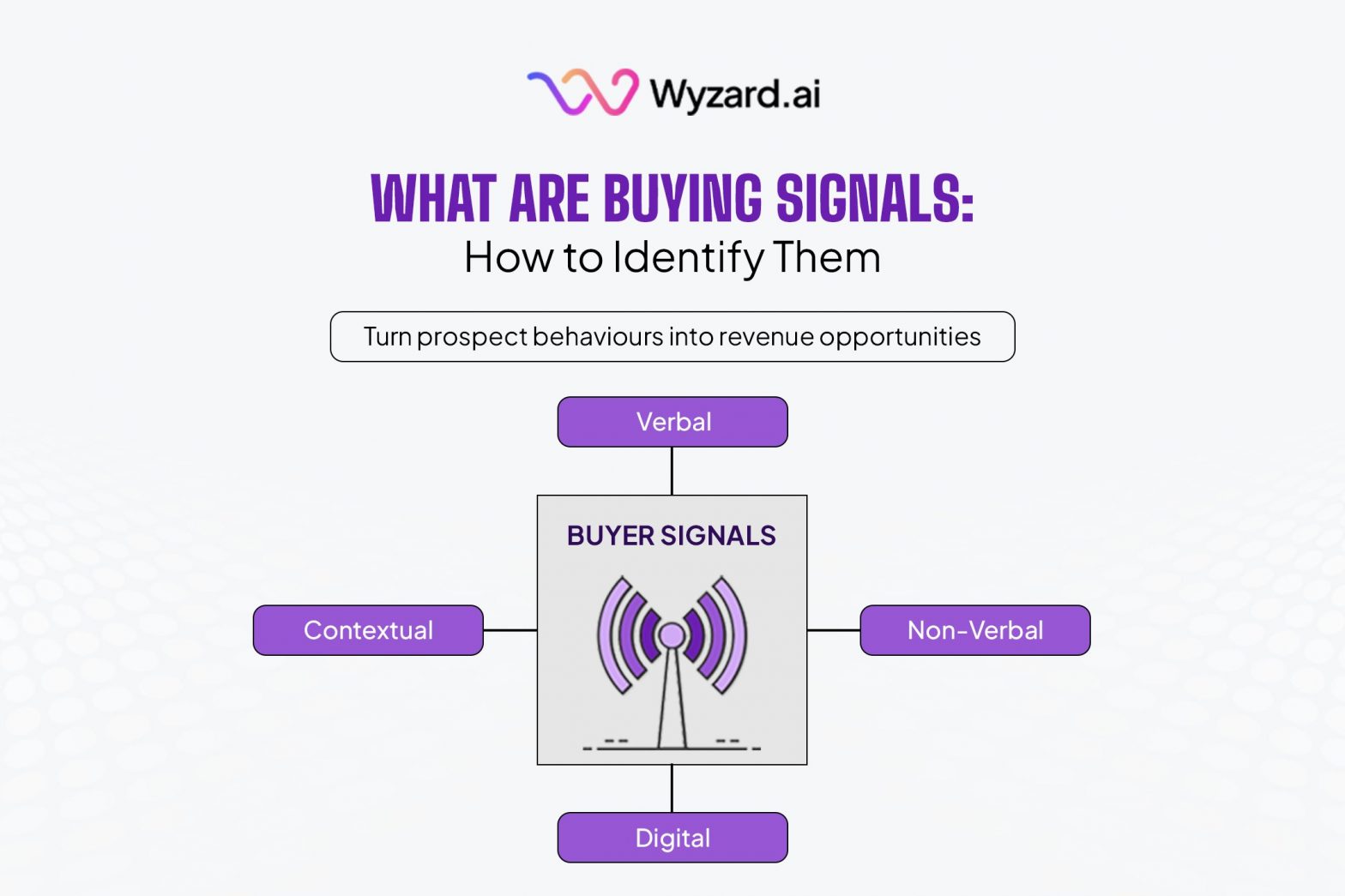 Wyzard.ai

WHAT ARE BUYING SIGNALS:
How to Identify Them

Turn prospect behaviours into revenue opportunities

Verbal

BUYER SIGNALS

Contextual

Non-Verbal

Digital